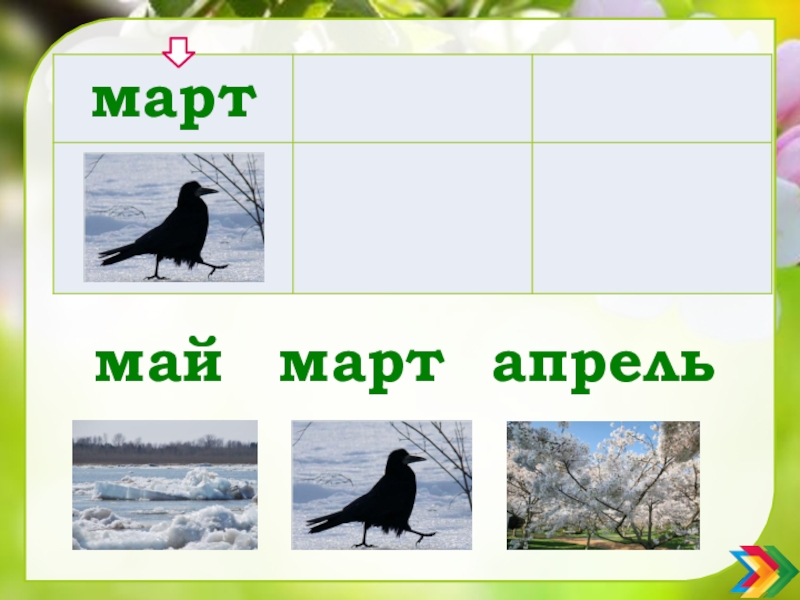 | март | | |
|---|---|---|
| | | |

май март апрель